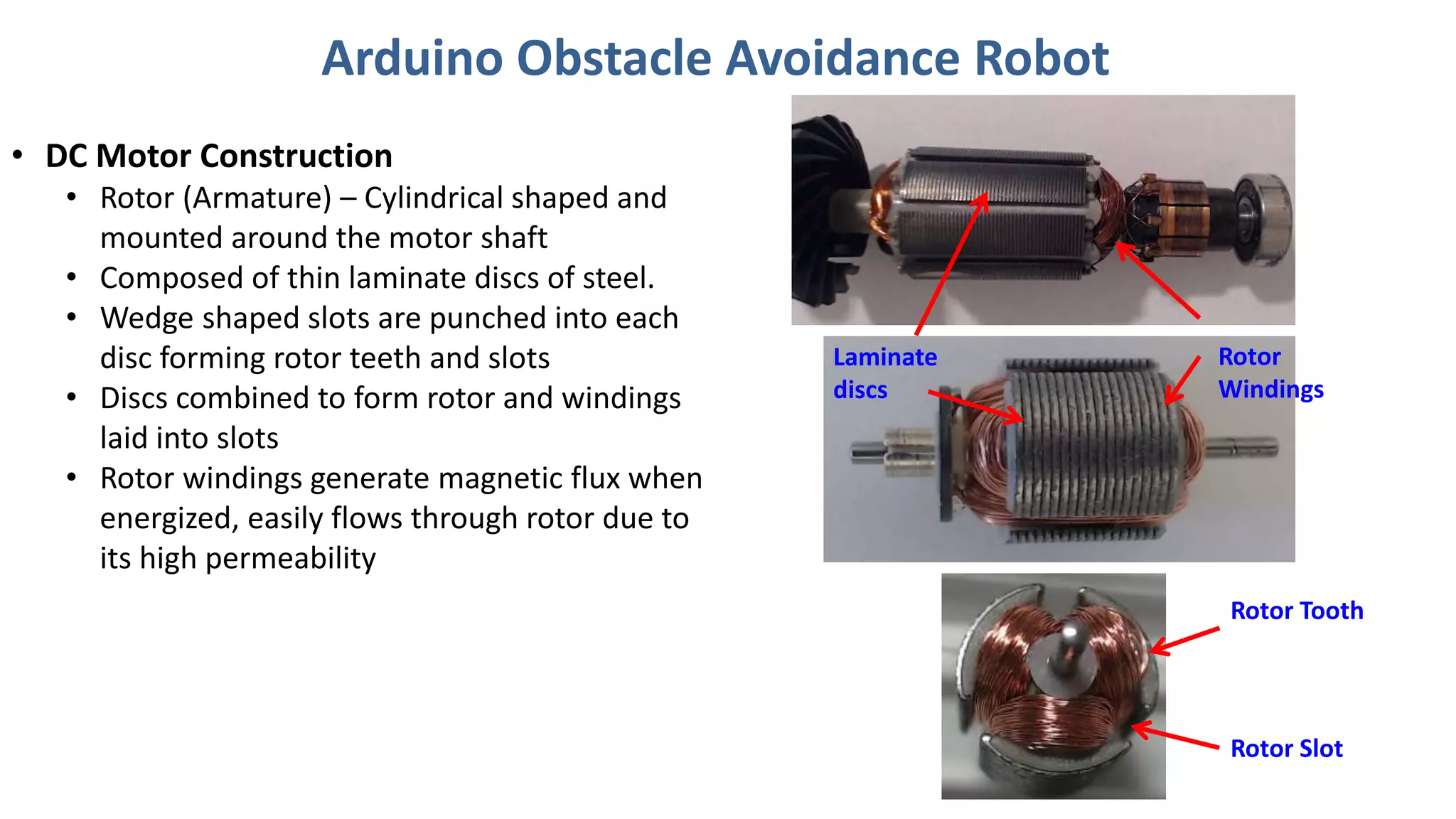 Arduino Obstacle Avoidance Robot

• DC Motor Construction
 • Rotor (Armature) – Cylindrical shaped and mounted around the motor shaft
 • Composed of thin laminate discs of steel.
 • Wedge shaped slots are punched into each disc forming rotor teeth and slots
 • Discs combined to form rotor and windings laid into slots
 • Rotor windings generate magnetic flux when energized, easily flows through rotor due to its high permeability

Laminate discs

Rotor Windings

Rotor Tooth

Rotor Slot